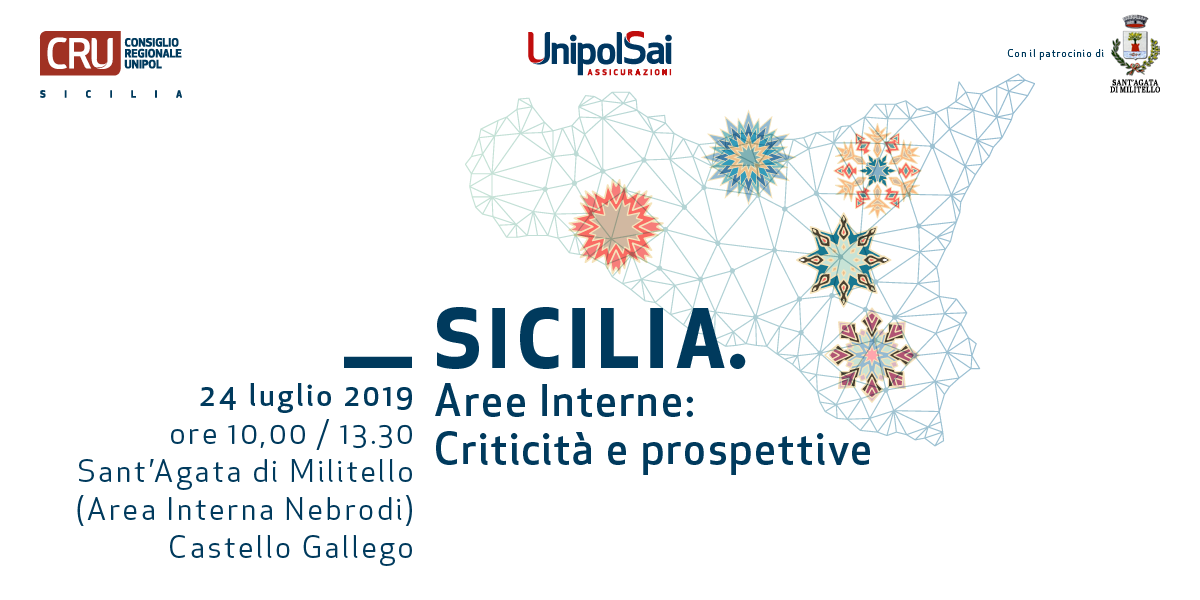 CRU CONSIGLIO REGIONALE UNIPOL
SICILIA

UnipolSai ASSICURAZIONI

Con il patrocinio di
SANT'AGATA DI MILITELLO

SICILIA.
Aree Interne:
Criticità e prospettive

24 luglio 2019
ore 10,00 / 13.30
Sant'Agata di Militello
(Area Interna Nebrodi)
Castello Gallego